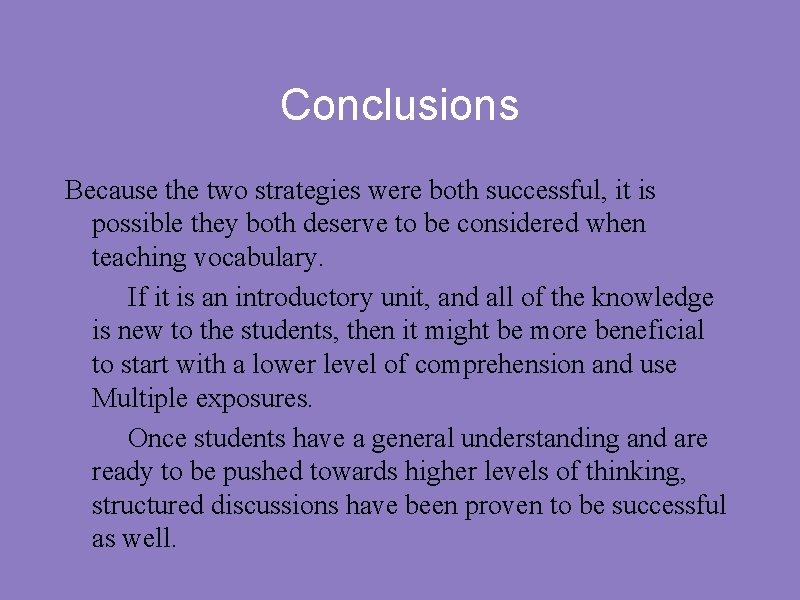 Conclusions

Because the two strategies were both successful, it is possible they both deserve to be considered when teaching vocabulary.

If it is an introductory unit, and all of the knowledge is new to the students, then it might be more beneficial to start with a lower level of comprehension and use Multiple exposures.

Once students have a general understanding and are ready to be pushed towards higher levels of thinking, structured discussions have been proven to be successful as well.